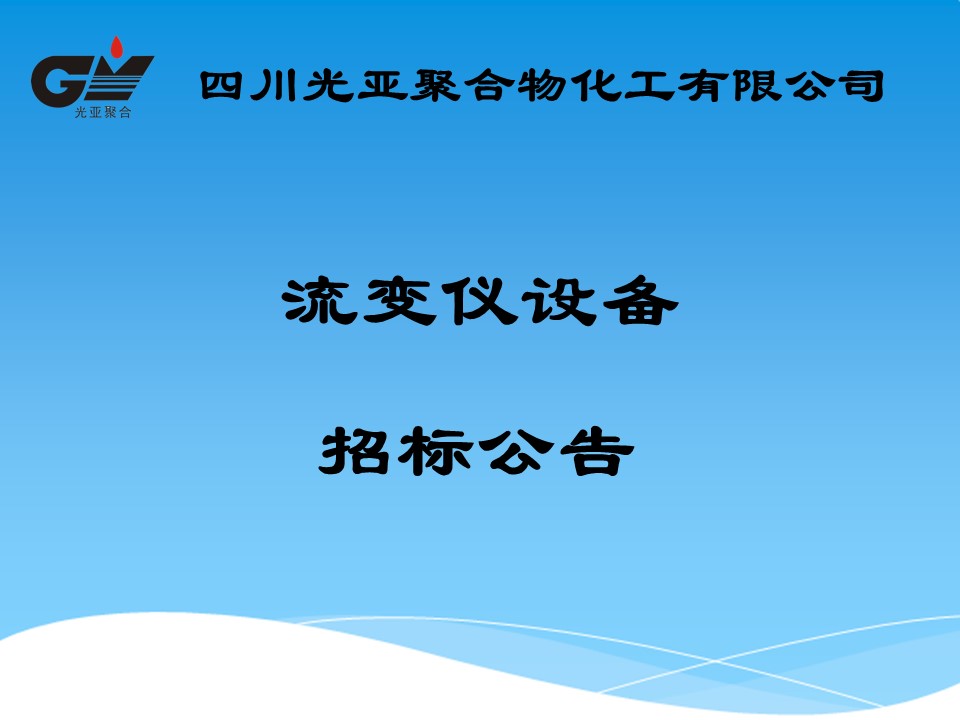 GY
光亚聚合

四川光亚聚合物化工有限公司

流变仪设备

招标公告